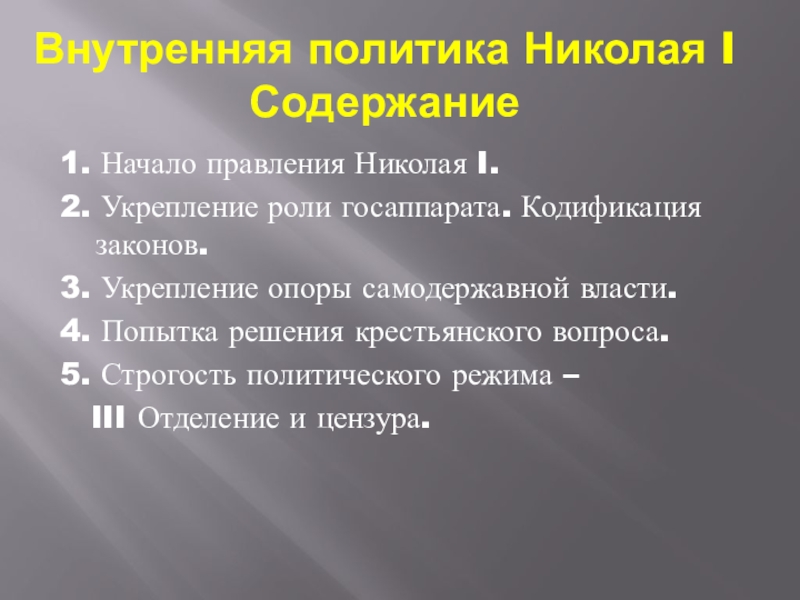 Внутренняя политика Николая I
Содержание

1. Начало правления Николая I.
2. Укрепление роли госаппарата. Кодификация законов.
3. Укрепление опоры самодержавной власти.
4. Попытка решения крестьянского вопроса.
5. Строгость политического режима –
III Отделение и цензура.